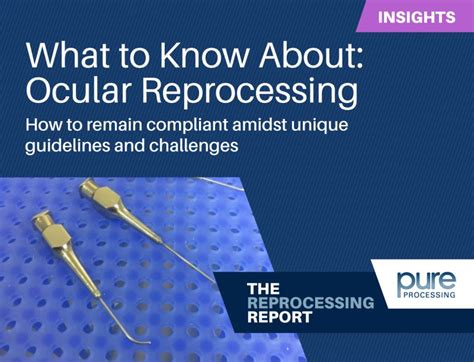 INSIGHTS

What to Know About: Ocular Reprocessing

How to remain compliant amidst unique guidelines and challenges

THE REPROCESSING REPORT

pure PROCESSING